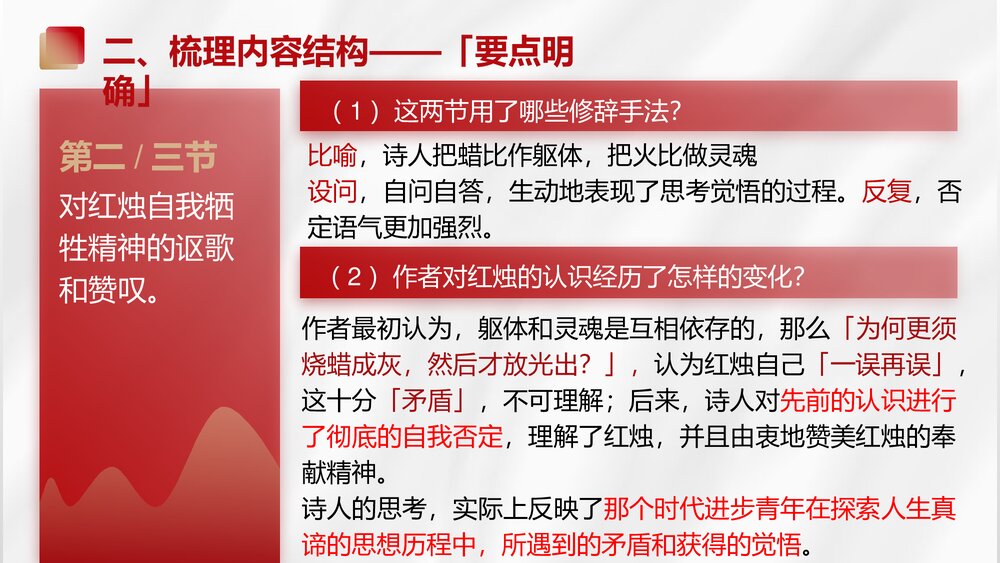 二、梳理内容结构——「要点明确」

第二 / 三节

对红烛自我牺牲精神的讴歌和赞叹。

（1）这两节用了哪些修辞手法?

比喻，诗人把蜡比作躯体，把火比做灵魂

设问，自问自答，生动地表现了思考觉悟的过程。反复，否定语气更加强烈。

（2）作者对红烛的认识经历了怎样的变化?

作者最初认为，躯体和灵魂是互相依存的，那么「为何更须烧蜡成灰，然后才放光出？」，认为红烛自己「一误再误」，这十分「矛盾」，不可理解；后来，诗人对先前的认识进行了彻底的自我否定，理解了红烛，并且由衷地赞美红烛的奉献精神。

诗人的思考，实际上反映了那个时代进步青年在探索人生真谛的思想历程中，所遇到的矛盾和获得的觉悟。